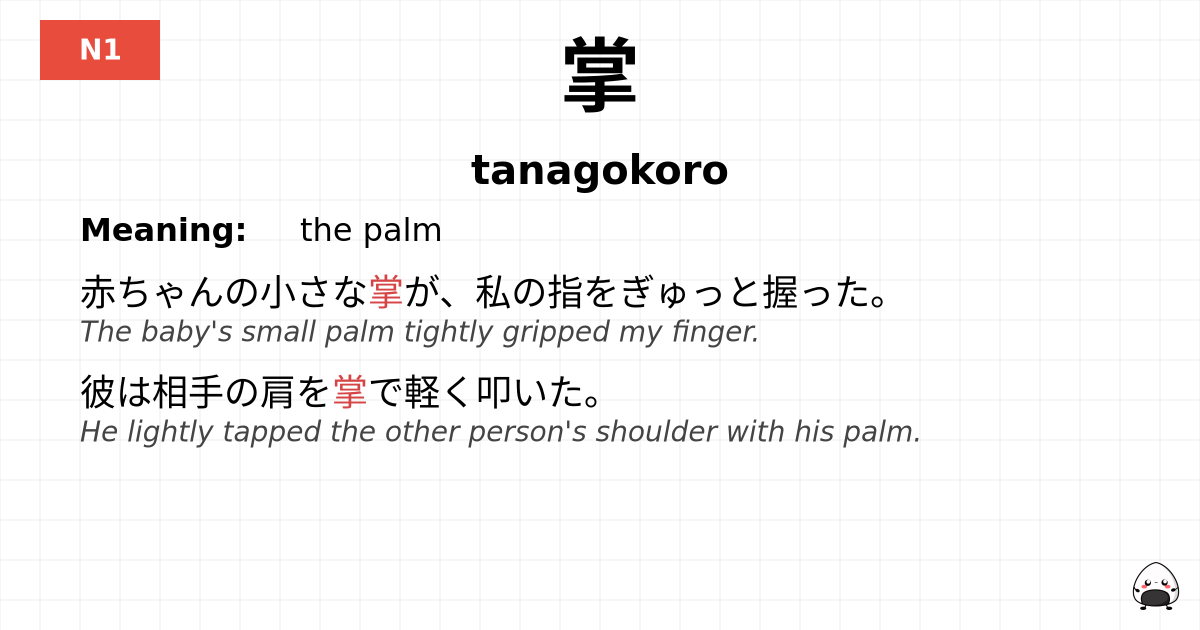 N1

掌

tanagokoro

Meaning: the palm

赤ちゃんの小さな掌が、私の指をぎゅっと握った。
The baby's small palm tightly gripped my finger.

彼は相手の肩を掌で軽く叩いた。
He lightly tapped the other person's shoulder with his palm.